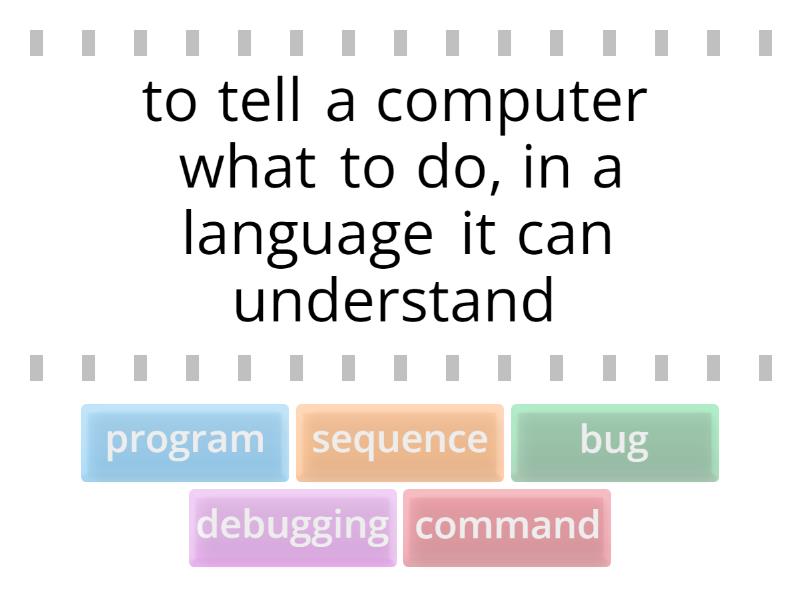 to tell a computer what to do, in a language it can understand

program
sequence
bug
debugging
command